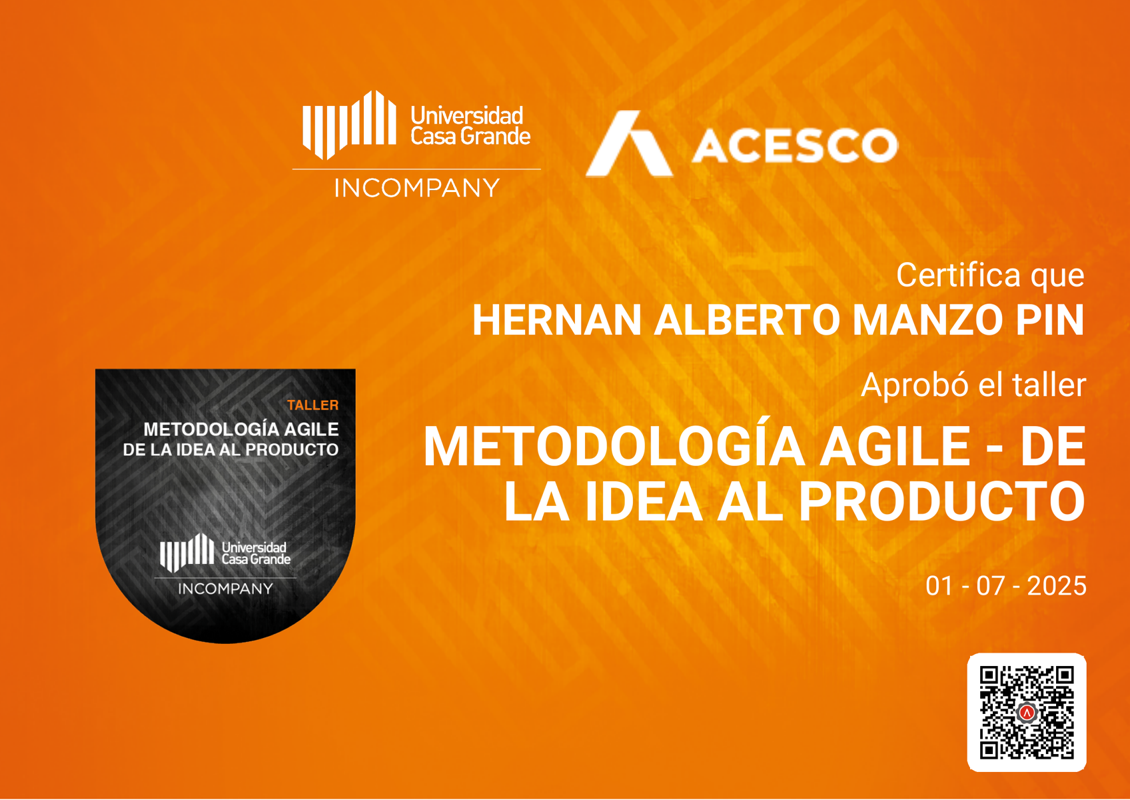 Universidad Casa Grande
INCOMPANY

ACESCO

Certifica que
HERNAN ALBERTO MANZO PIN
Aprobó el taller
METODOLOGÍA AGILE - DE LA IDEA AL PRODUCTO
01 - 07 - 2025

TALLER
METODOLOGÍA AGILE
DE LA IDEA AL PRODUCTO
Universidad Casa Grande
INCOMPANY